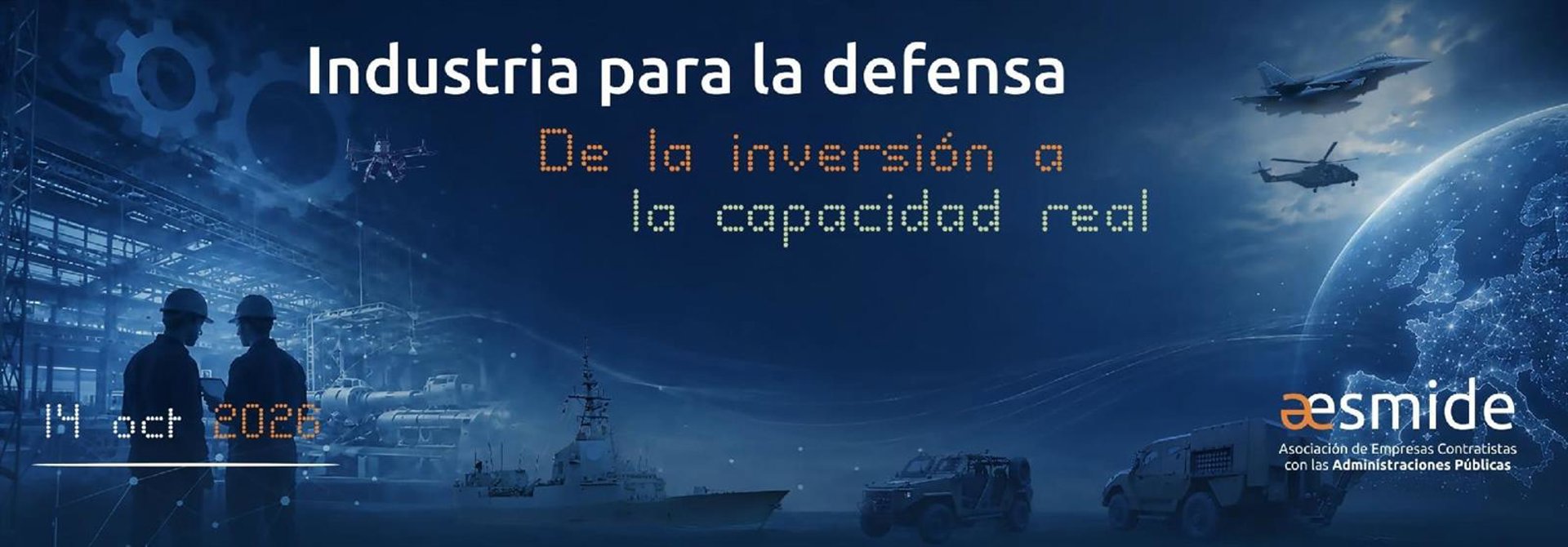 Industria para la defensa

De la inversión a
la capacidad real

14 oct 2026

æsmide
Asociación de Empresas Contratistas
con las Administraciones Públicas